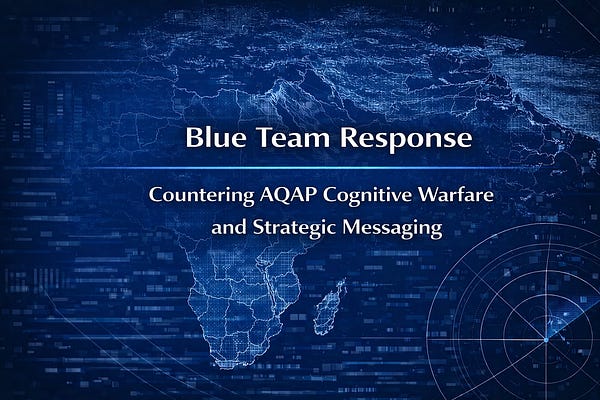 Blue Team Response

Countering AQAP Cognitive Warfare and Strategic Messaging